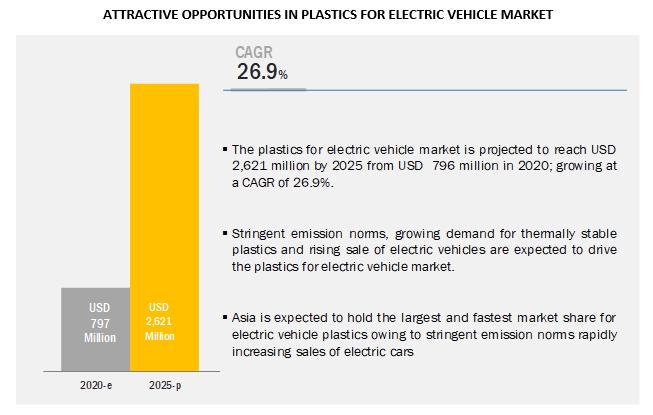 ATTRACTIVE OPPORTUNITIES IN PLASTICS FOR ELECTRIC VEHICLE MARKET

CAGR
26.9%

USD 797 Million

USD 2,621 Million

2020-e

2025-p

▪ The plastics for electric vehicle market is projected to reach USD 2,621 million by 2025 from USD 796 million in 2020; growing at a CAGR of 26.9%.

▪ Stringent emission norms, growing demand for thermally stable plastics and rising sale of electric vehicles are expected to drive the plastics for electric vehicle market.

▪ Asia is expected to hold the largest and fastest market share for electric vehicle plastics owing to stringent emission norms rapidly increasing sales of electric cars